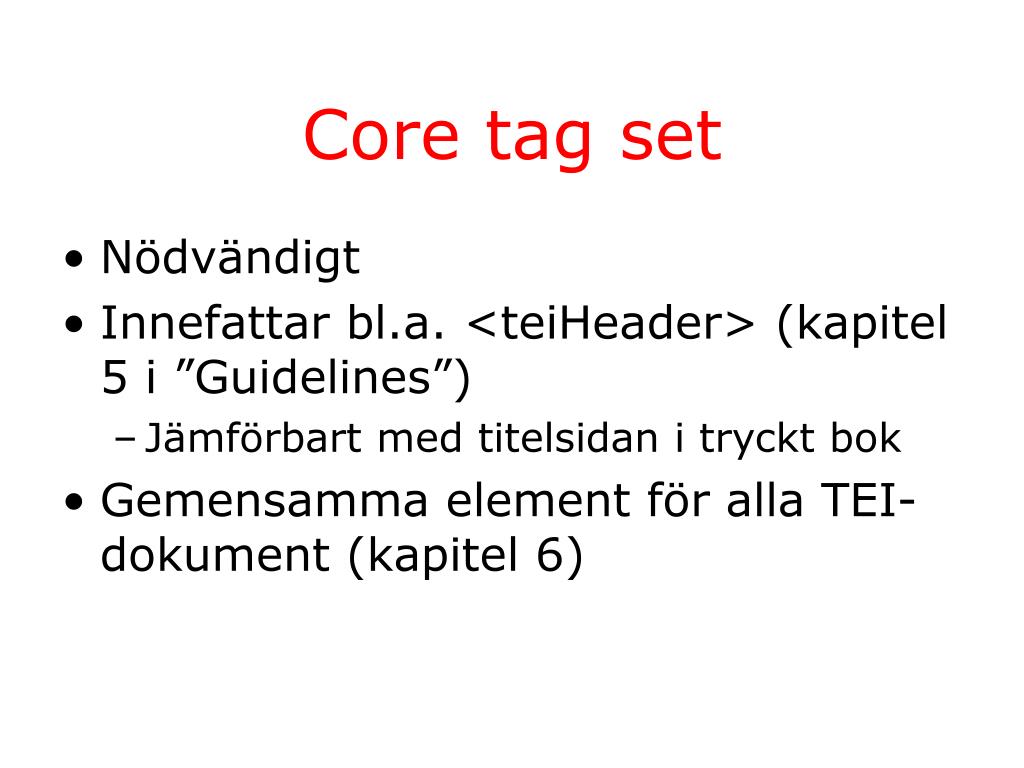 Core tag set

• Nödvändigt
• Innefattar bl.a. <teiHeader> (kapitel 5 i ”Guidelines”)
– Jämförbart med titelsidan i tryckt bok
• Gemensamma element för alla TEI-dokument (kapitel 6)